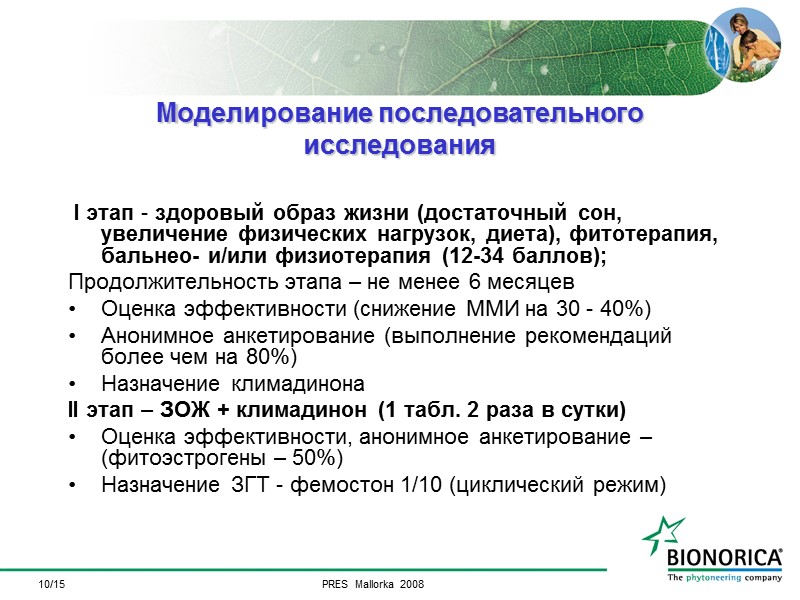 Моделирование последовательного исследования

I этап - здоровый образ жизни (достаточный сон, увеличение физических нагрузок, диета), фитотерапия, бальнео- и/или физиотерапия (12-34 баллов);

Продолжительность этапа – не менее 6 месяцев

• Оценка эффективности (снижение ММИ на 30 - 40%)
• Анонимное анкетирование (выполнение рекомендаций более чем на 80%)
• Назначение климадинона

II этап – ЗОЖ + климадинон (1 табл. 2 раза в сутки)

• Оценка эффективности, анонимное анкетирование – (фитоэстрогены – 50%)
• Назначение ЗГТ - фемостон 1/10 (циклический режим)

BIONORICA®
The phytoneering company

10/15

PRES Mallorka 2008